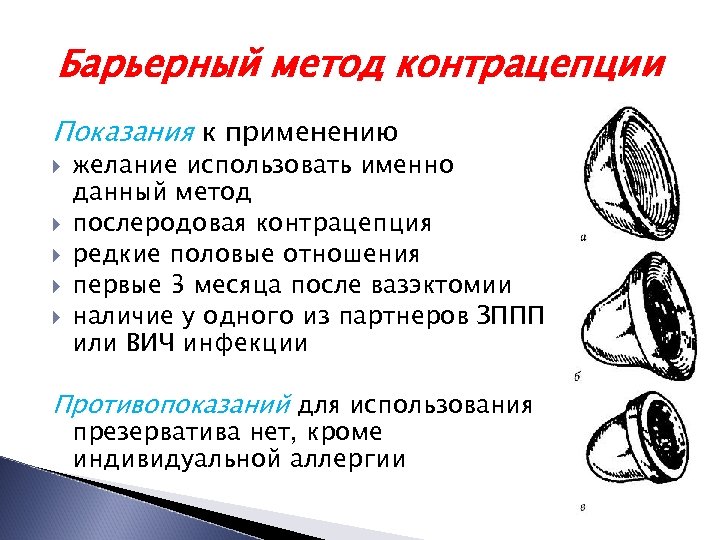 Барьерный метод контрацепции

Показания к применению

желание использовать именно данный метод

послеродовая контрацепция

редкие половые отношения

первые 3 месяца после вазэктомии

наличие у одного из партнеров ЗППП или ВИЧ инфекции

Противопоказаний для использования презерватива нет, кроме индивидуальной аллергии

а

б

в